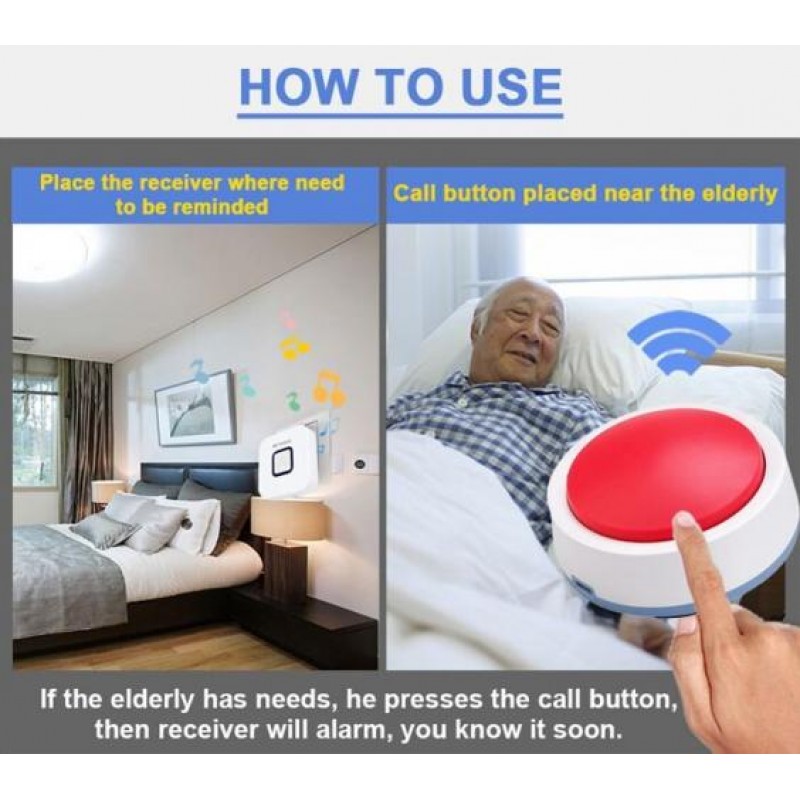 HOW TO USE

Place the receiver where need to be reminded

Call button placed near the elderly

If the elderly has needs, he presses the call button, then receiver will alarm, you know it soon.